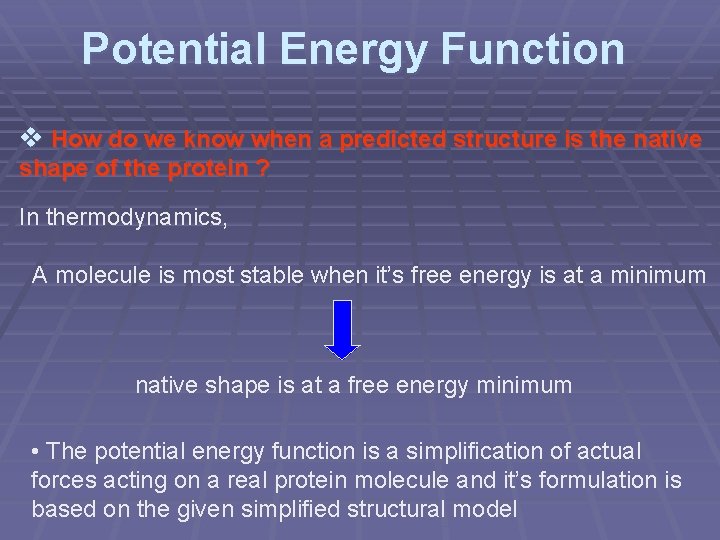 Potential Energy Function

❖ How do we know when a predicted structure is the native shape of the protein ?

In thermodynamics,

A molecule is most stable when it's free energy is at a minimum

native shape is at a free energy minimum

• The potential energy function is a simplification of actual forces acting on a real protein molecule and it's formulation is based on the given simplified structural model